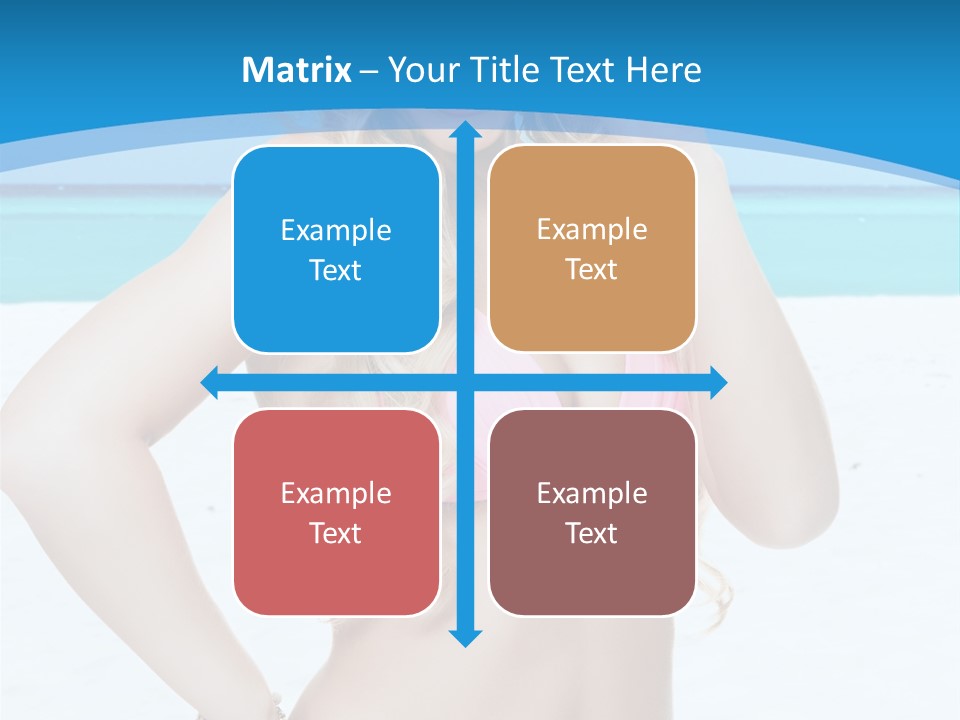 Matrix – Your Title Text Here

Example Text

Example Text

Example Text

Example Text